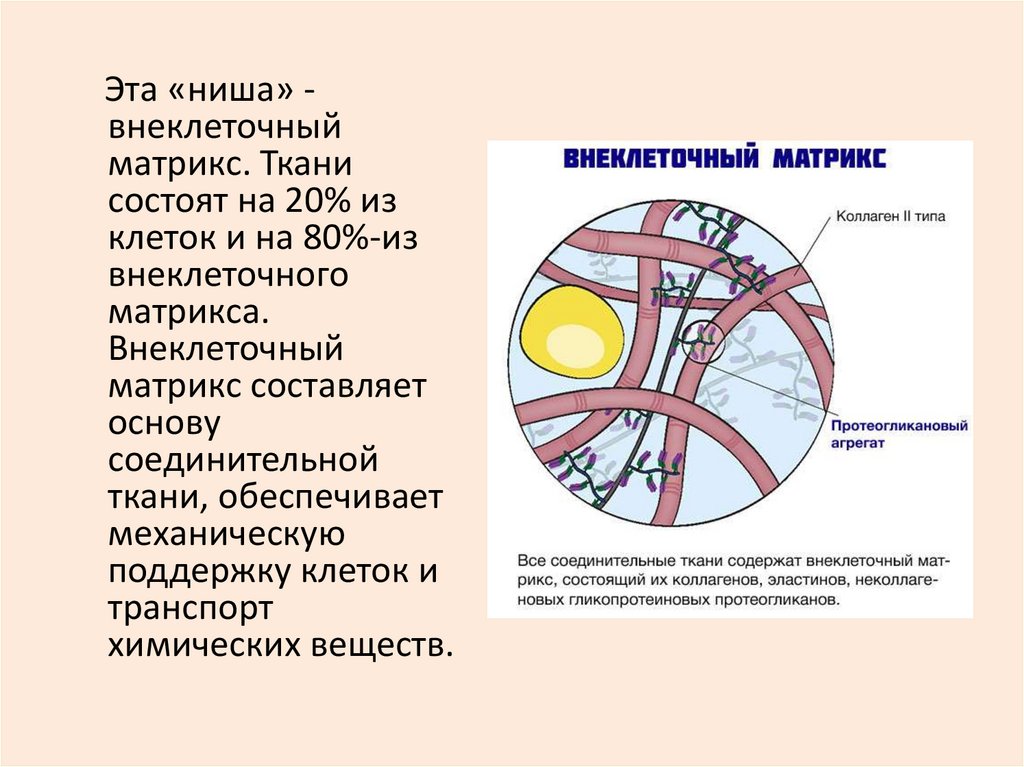 Эта «ниша» - внеклеточный матрикс. Ткани состоят на 20% из клеток и на 80%-из внеклеточного матрикса. Внеклеточный матрикс составляет основу соединительной ткани, обеспечивает механическую поддержку клеток и транспорт химических веществ.

ВНЕКЛЕТОЧНЫЙ МАТРИКС

Коллаген II типа

Протеогликановый агрегат

Все соединительные ткани содержат внеклеточный матрикс, состоящий их коллагенов, эластинов, неколлагеновых гликопротеиновых протеогликанов.